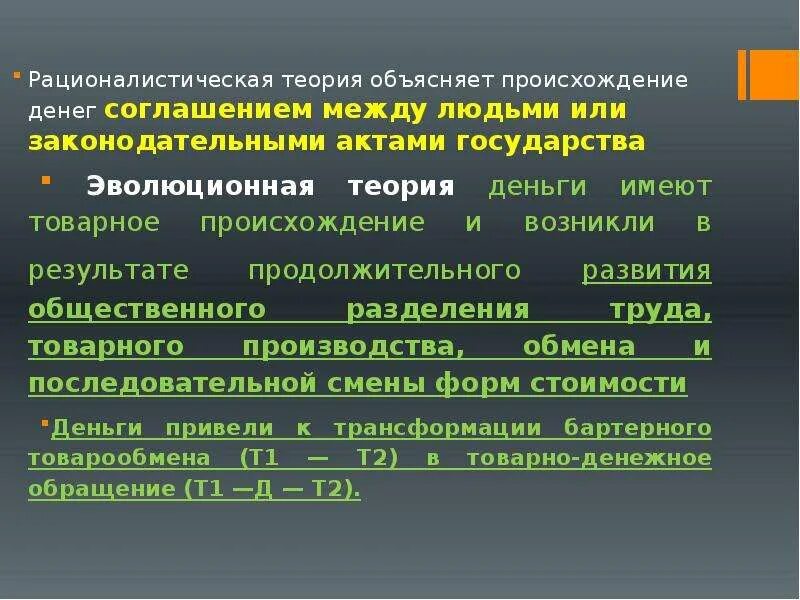 Рационалистическая теория объясняет происхождение денег соглашением между людьми или законодательными актами государства

Эволюционная теория деньги имеют товарное происхождение и возникли в результате продолжительного развития общественного разделения труда, товарного производства, обмена и последовательной смены форм стоимости

Деньги привели к трансформации бартерного товарообмена (Т1 — Т2) в товарно-денежное обращение (Т1 —Д — Т2).